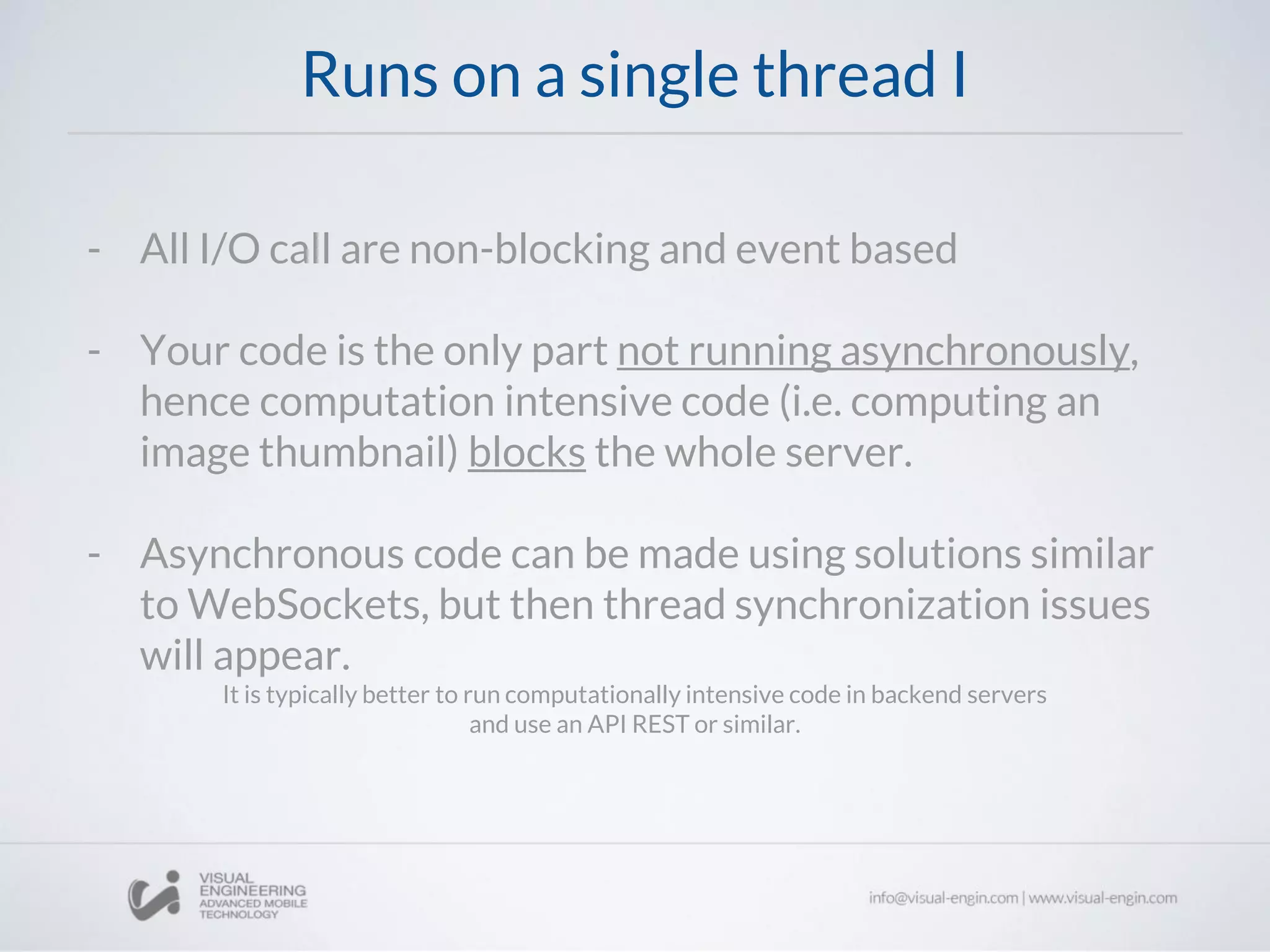 Runs on a single thread I

- All I/O call are non-blocking and event based

- Your code is the only part not running asynchronously, hence computation intensive code (i.e. computing an image thumbnail) blocks the whole server.

- Asynchronous code can be made using solutions similar to WebSockets, but then thread synchronization issues will appear.

It is typically better to run computationally intensive code in backend servers and use an API REST or similar.

VISUAL ENGINEERING ADVANCED MOBILE TECHNOLOGY

info@visual-engin.com | www.visual-engin.com